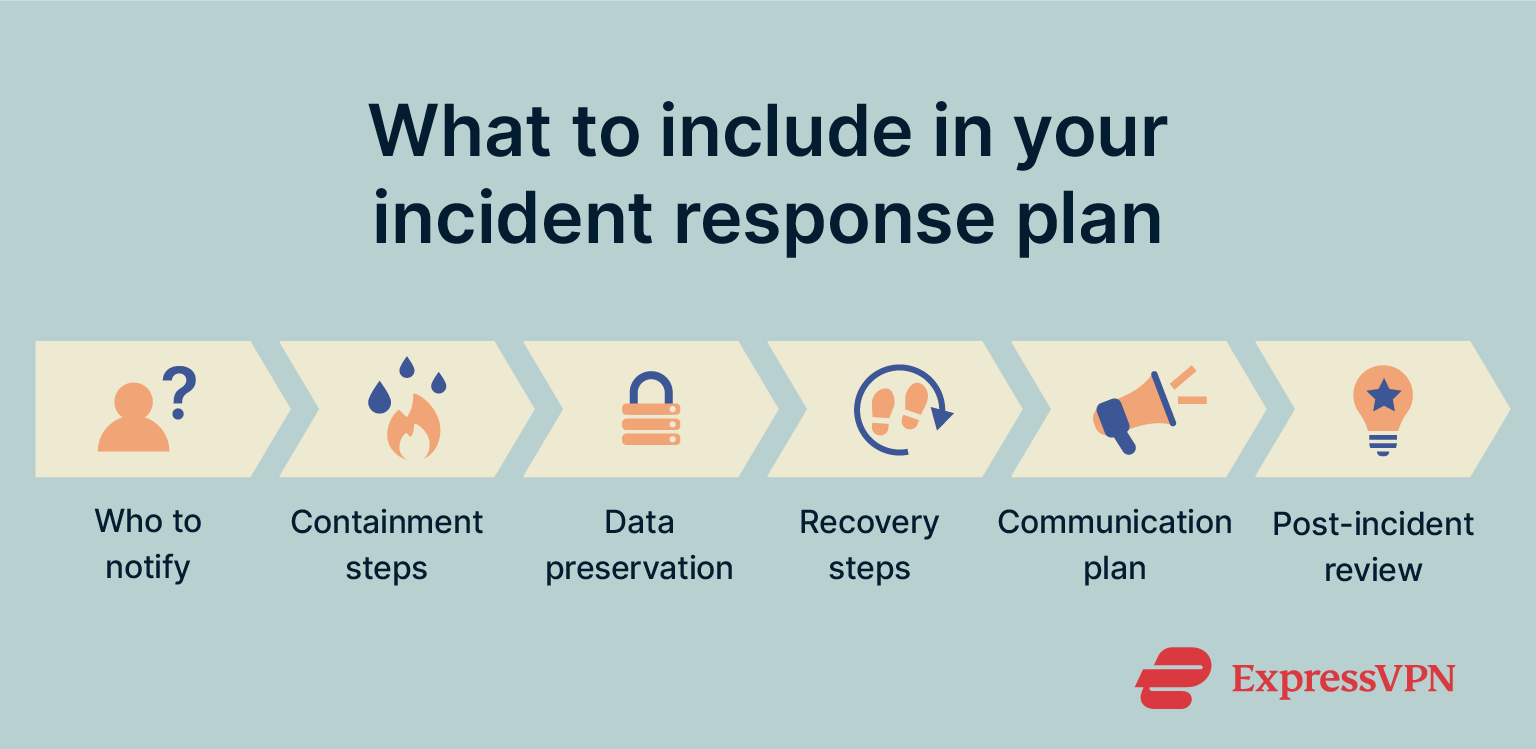 What to include in your incident response plan

Who to notify

Containment steps

Data preservation

Recovery steps

Communication plan

Post-incident review

ExpressVPN